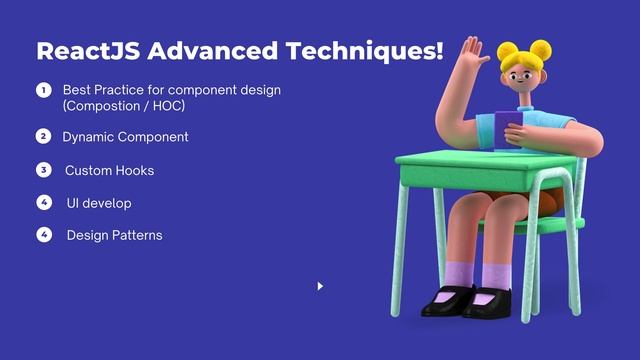 ReactJS Advanced Techniques!

1 Best Practice for component design (Compostion / HOC)

2 Dynamic Component

3 Custom Hooks

4 UI develop

4 Design Patterns